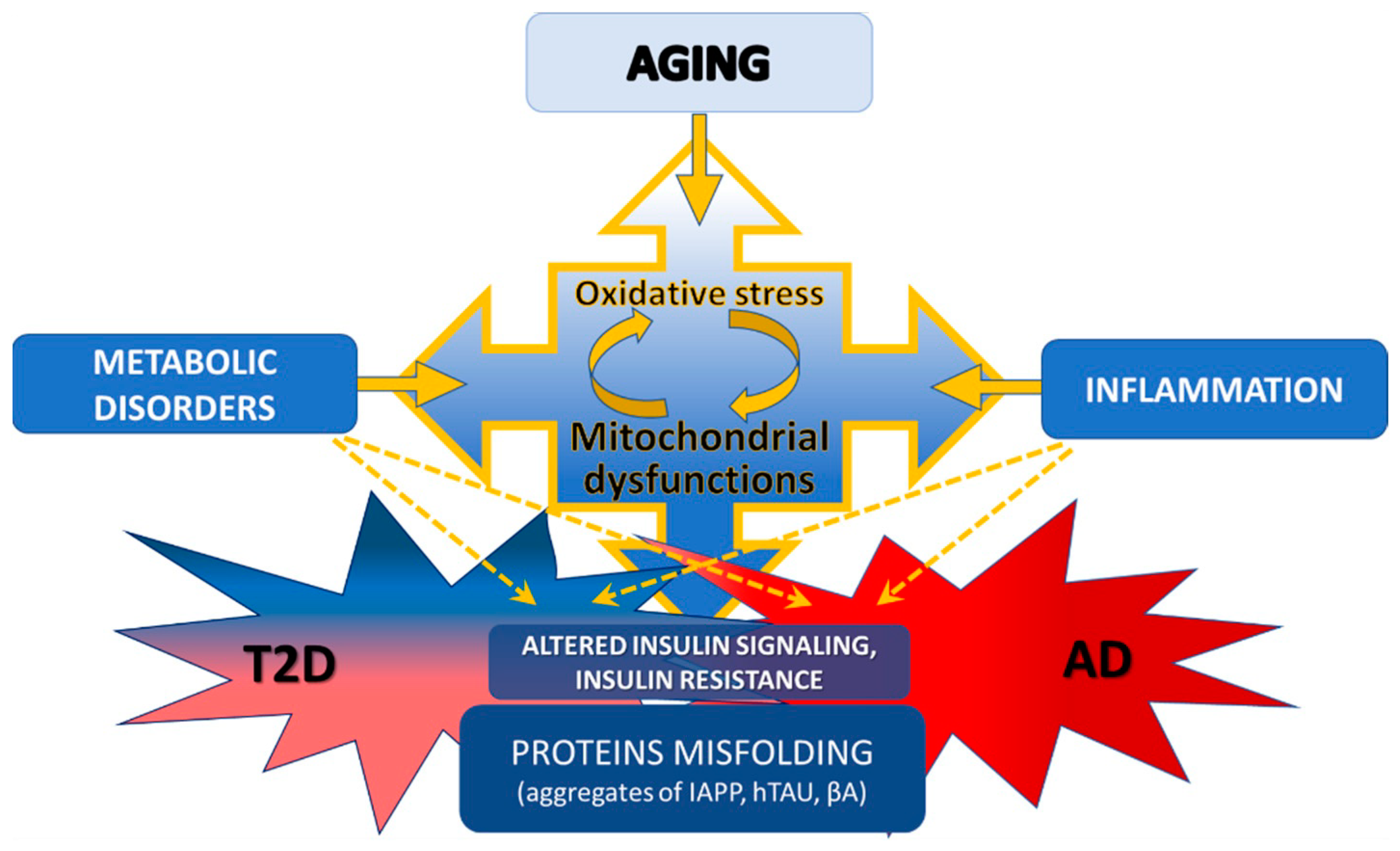 AGING

METABOLIC DISORDERS

Oxidative stress

Mitochondrial dysfunctions

INFLAMMATION

T2D

ALTERED INSULIN SIGNALING, INSULIN RESISTANCE

AD

PROTEINS MISFOLDING
(aggregates of IAPP, hTAU, βA)